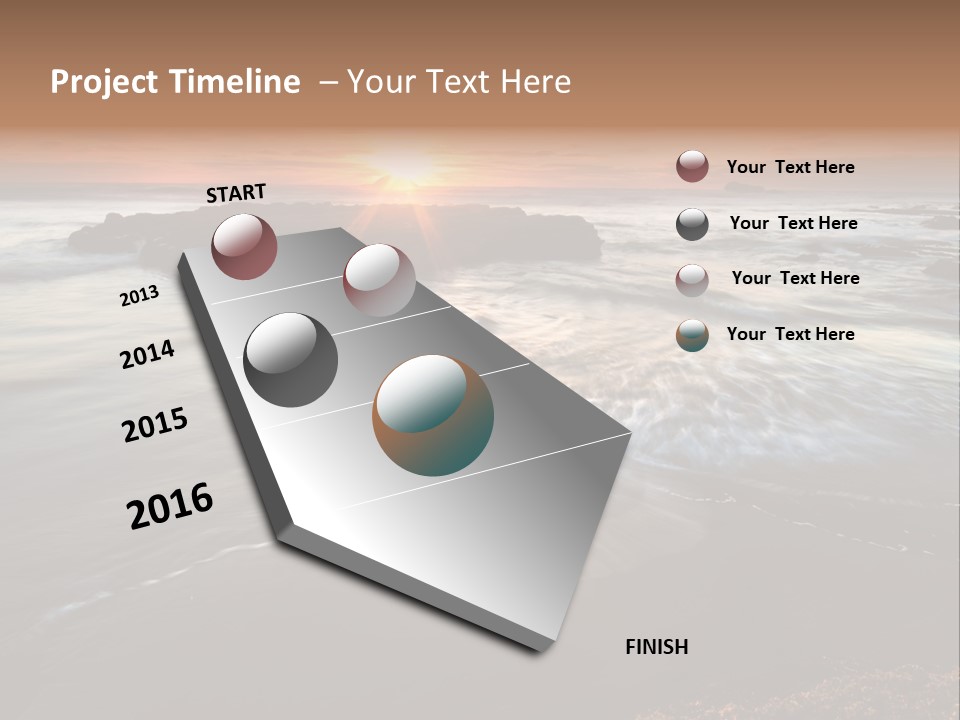 Project Timeline – Your Text Here

START

2013

2014

2015

2016

FINISH

Your Text Here

Your Text Here

Your Text Here

Your Text Here